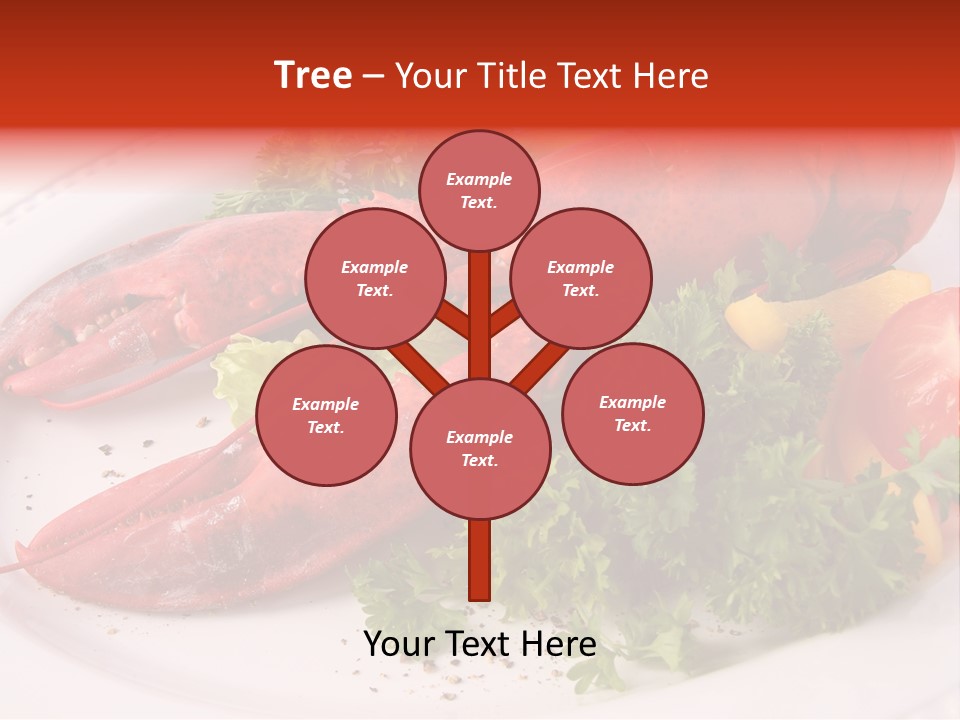 Tree – Your Title Text Here

Example Text.

Example Text.

Example Text.

Example Text.

Example Text.

Example Text.

Your Text Here